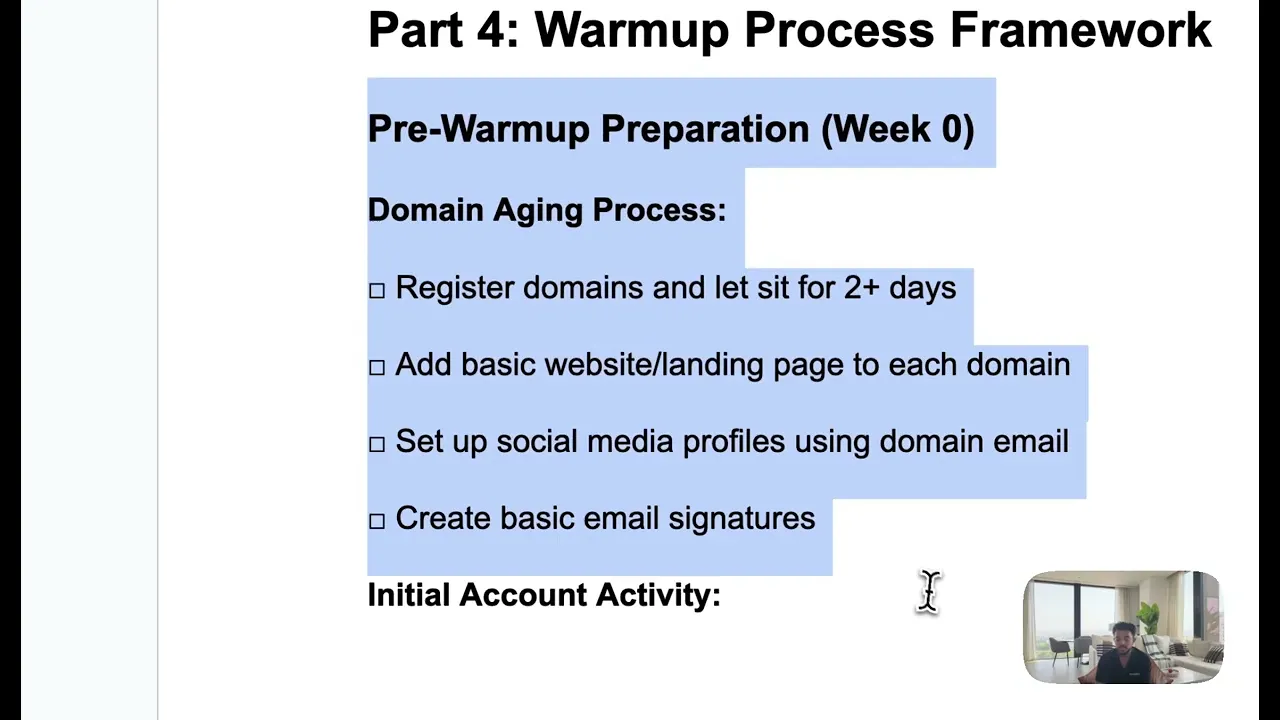 Part 4: Warmup Process Framework

Pre-Warmup Preparation (Week 0)

Domain Aging Process:

□ Register domains and let sit for 2+ days

□ Add basic website/landing page to each domain

□ Set up social media profiles using domain email

□ Create basic email signatures

Initial Account Activity: